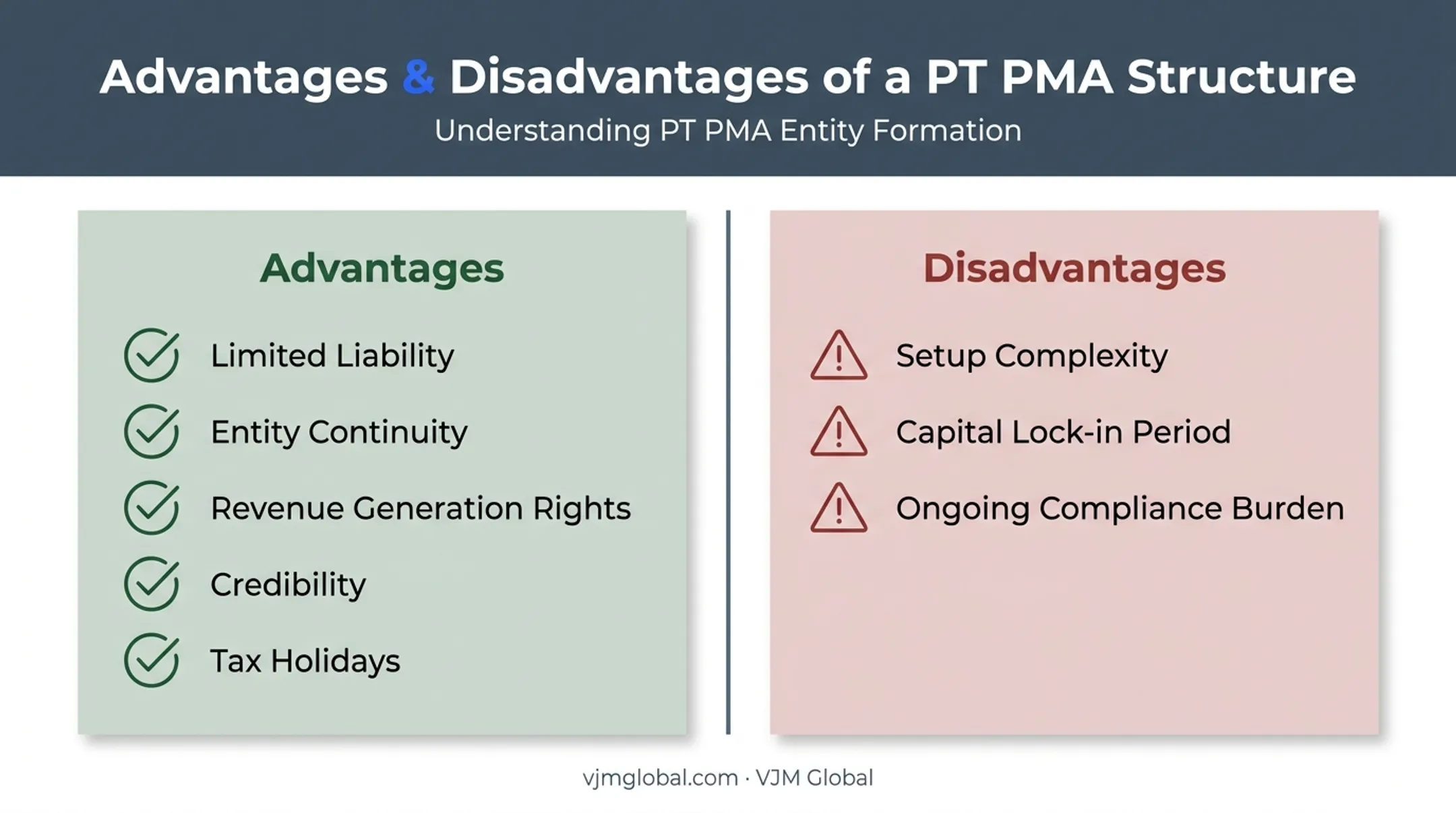 Advantages & Disadvantages of a PT PMA Structure

Understanding PT PMA Entity Formation

Advantages

Limited Liability

Entity Continuity

Revenue Generation Rights

Credibility

Tax Holidays

Disadvantages

Setup Complexity

Capital Lock-in Period

Ongoing Compliance Burden

vjmglobal.com · VJM Global